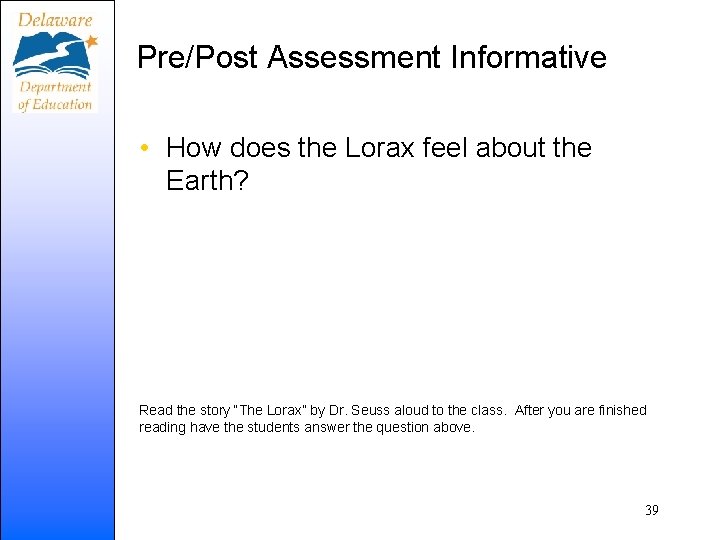 Delaware
Department of Education

Pre/Post Assessment Informative

• How does the Lorax feel about the Earth?

Read the story "The Lorax" by Dr. Seuss aloud to the class. After you are finished reading have the students answer the question above.

39